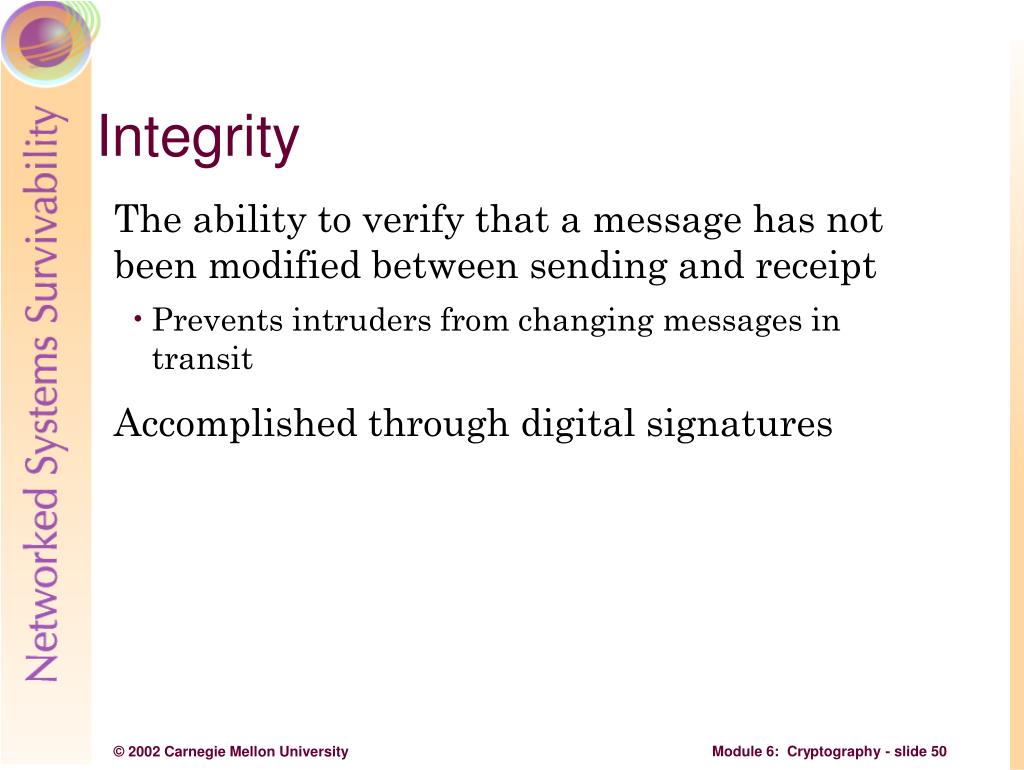 Networked Systems Survivability

Integrity

The ability to verify that a message has not been modified between sending and receipt

• Prevents intruders from changing messages in transit

Accomplished through digital signatures

© 2002 Carnegie Mellon University

Module 6: Cryptography - slide 50